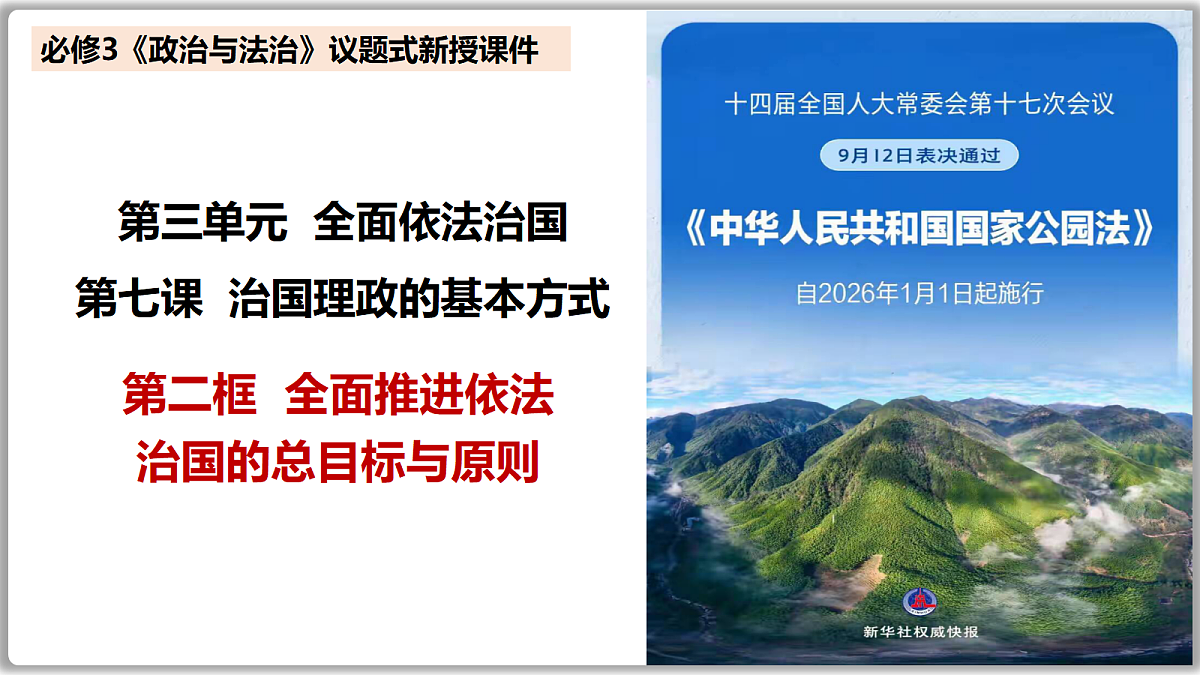 必修3《政治与法治》议题式新授课件

第三单元 全面依法治国
第七课 治国理政的基本方式

第二框 全面推进依法治国的总目标与原则

十四届全国人大常委会第十七次会议

9月12日表决通过

《中华人民共和国国家公园法》

自2026年1月1日起施行

新华社权威快报